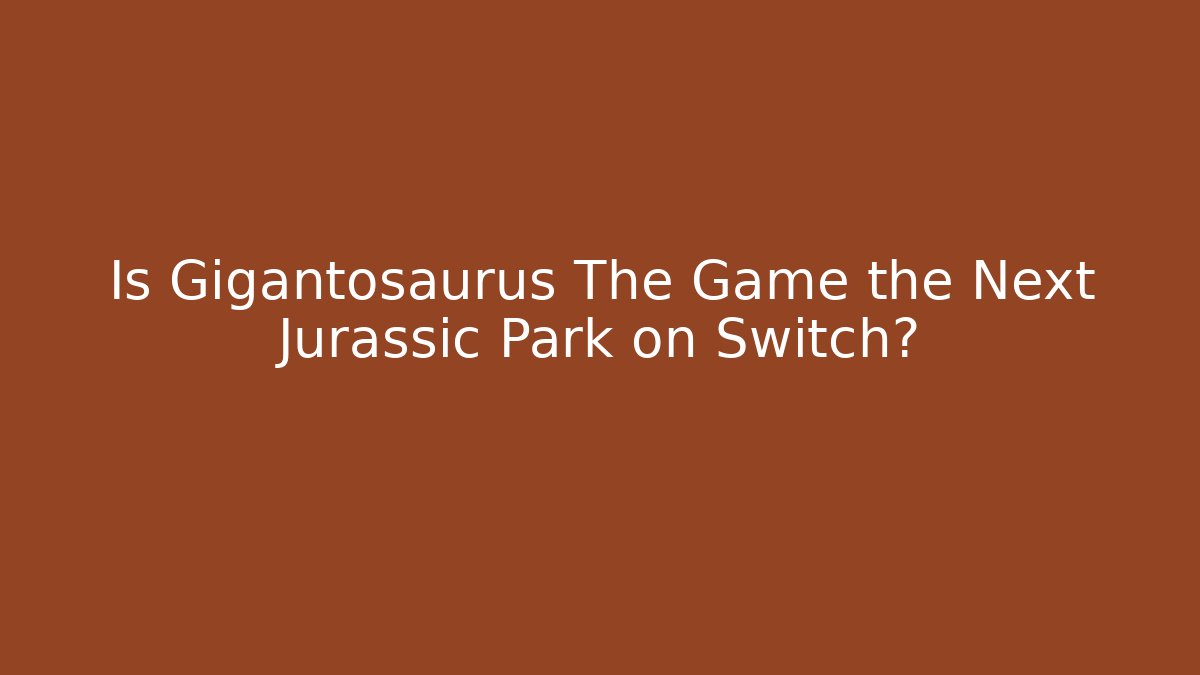 Is Gigantosaurus The Game the Next Jurassic Park on Switch?